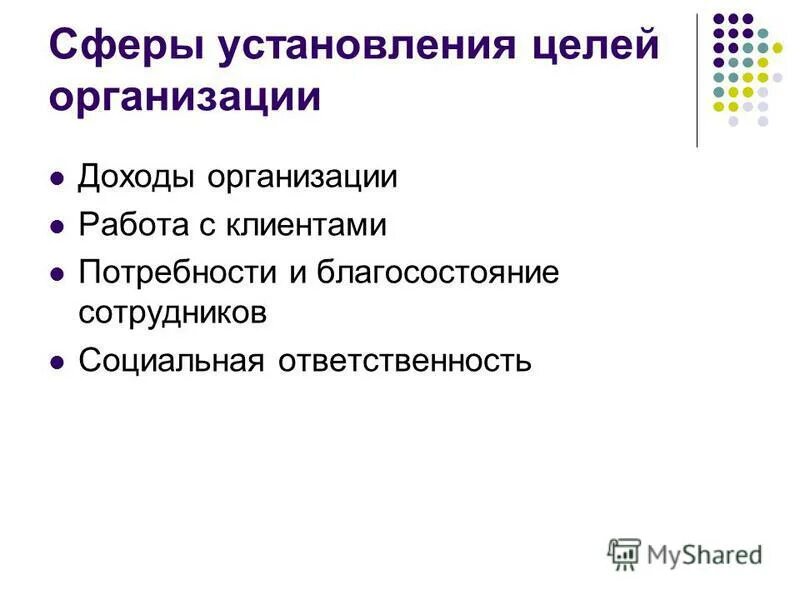 Сферы установления целей организации

- Доходы организации
- Работа с клиентами
- Потребности и благосостояние сотрудников
- Социальная ответственность

MyShared